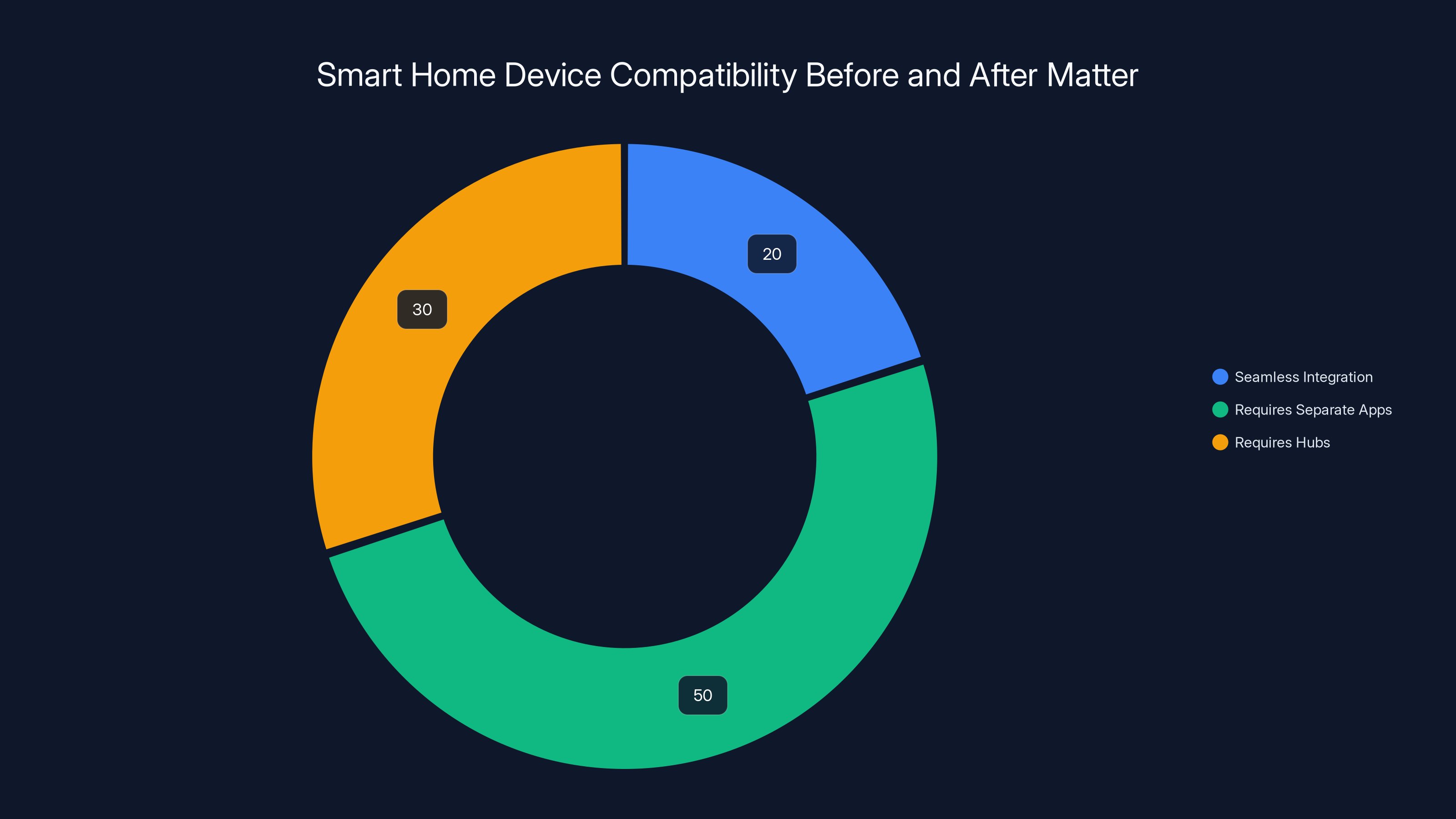 Smart Home Device Compatibility Before and After Matter

20

30

50

Seamless Integration
Requires Separate Apps
Requires Hubs